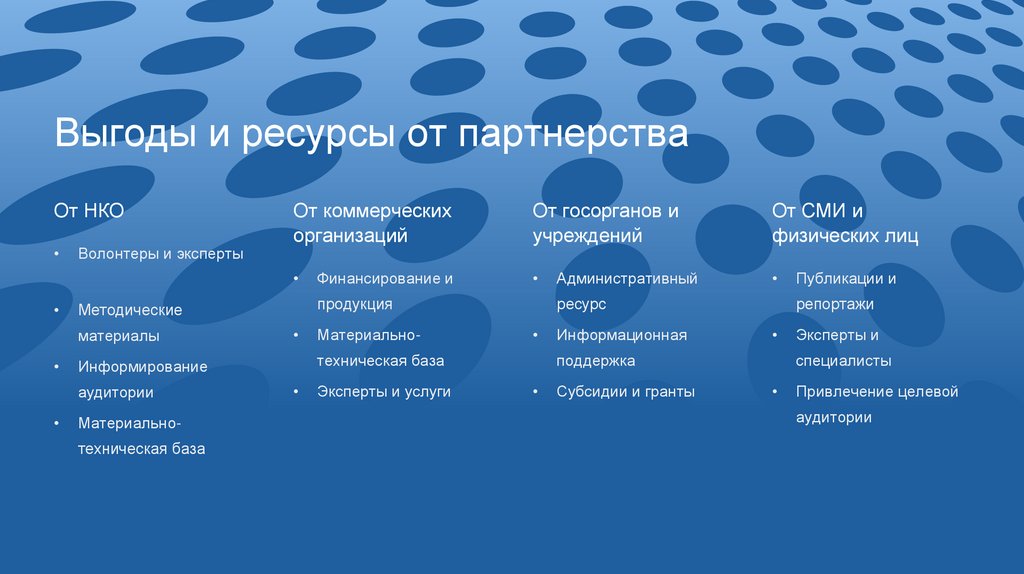 Выгоды и ресурсы от партнерства

От НКО

• Волонтеры и эксперты

• Методические материалы

• Информирование аудитории

• Материально-техническая база

От коммерческих организаций

• Финансирование и продукция

• Материально-техническая база

• Эксперты и услуги

От госорганов и учреждений

• Административный ресурс

• Информационная поддержка

• Субсидии и гранты

От СМИ и физических лиц

• Публикации и репортажи

• Эксперты и специалисты

• Привлечение целевой аудитории